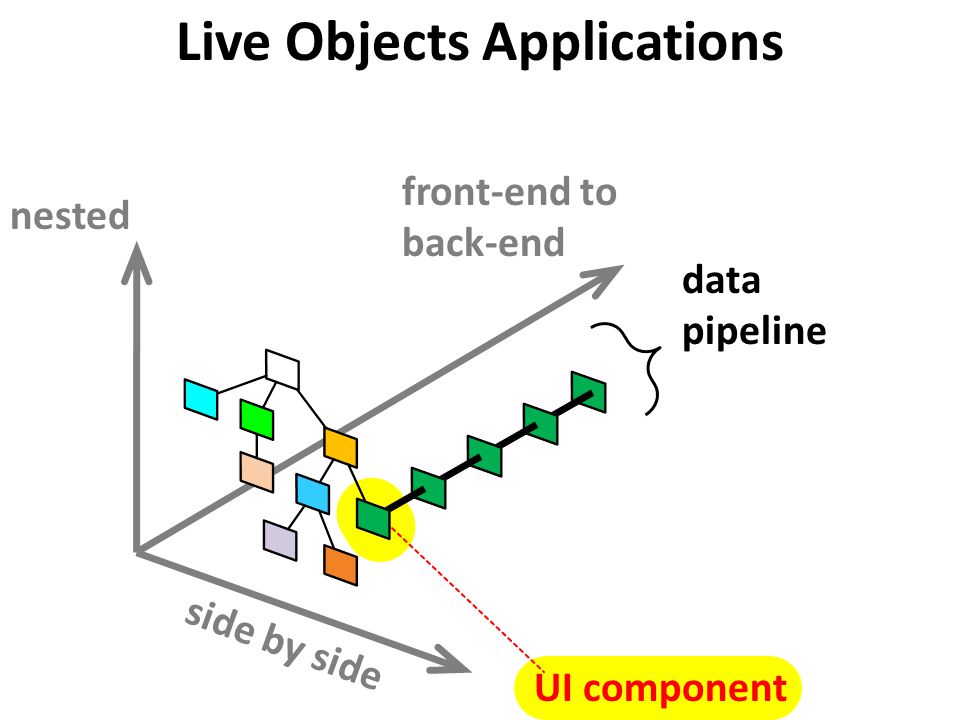 Live Objects Applications

nested

front-end to back-end

data pipeline

side by side

UI component